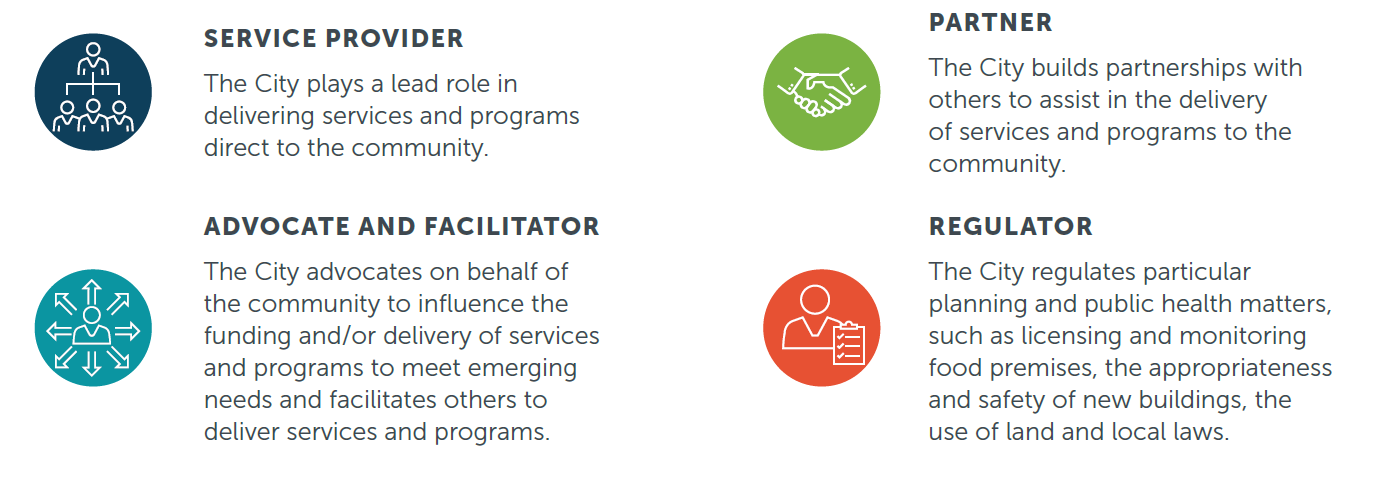 SERVICE PROVIDER

The City plays a lead role in delivering services and programs direct to the community.

ADVOCATE AND FACILITATOR

The City advocates on behalf of the community to influence the funding and/or delivery of services and programs to meet emerging needs and facilitates others to deliver services and programs.

PARTNER

The City builds partnerships with others to assist in the delivery of services and programs to the community.

REGULATOR

The City regulates particular planning and public health matters, such as licensing and monitoring food premises, the appropriateness and safety of new buildings, the use of land and local laws.